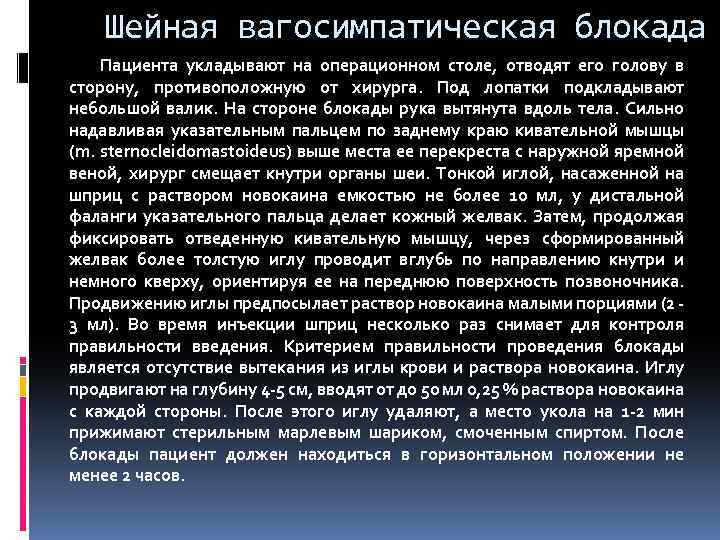 Шейная вагосимпатическая блокада

Пациента укладывают на операционном столе, отводят его голову в сторону, противоположную от хирурга. Под лопатки подкладывают небольшой валик. На стороне блокады рука вытянута вдоль тела. Сильно надавливая указательным пальцем по заднему краю кивательной мышцы (m. sternocleidomastoideus) выше места ее перекреста с наружной яремной веной, хирург смещает кнутри органы шеи. Тонкой иглой, насаженной на шприц с раствором новокаина емкостью не более 10 мл, у дистальной фаланги указательного пальца делает кожный желвак. Затем, продолжая фиксировать отведенную кивательную мышцу, через сформированный желвак более толстую иглу проводит вглубь по направлению кнутри и немного кверху, ориентируя ее на переднюю поверхность позвоночника. Продвижению иглы предпосылает раствор новокаина малыми порциями (2 - 3 мл). Во время инъекции шприц несколько раз снимает для контроля правильности введения. Критерием правильности проведения блокады является отсутствие вытекания из иглы крови и раствора новокаина. Иглу продвигают на глубину 4-5 см, вводят от до 50 мл 0,25 % раствора новокаина с каждой стороны. После этого иглу удаляют, а место укола на 1-2 мин прижимают стерильным марлевым шариком, смоченным спиртом. После блокады пациент должен находиться в горизонтальном положении не менее 2 часов.